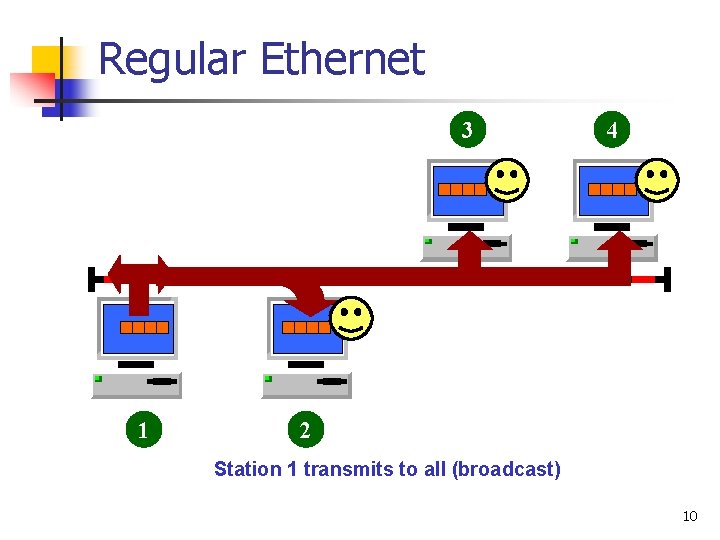 Regular Ethernet

3

4

1

2

Station 1 transmits to all (broadcast)

10